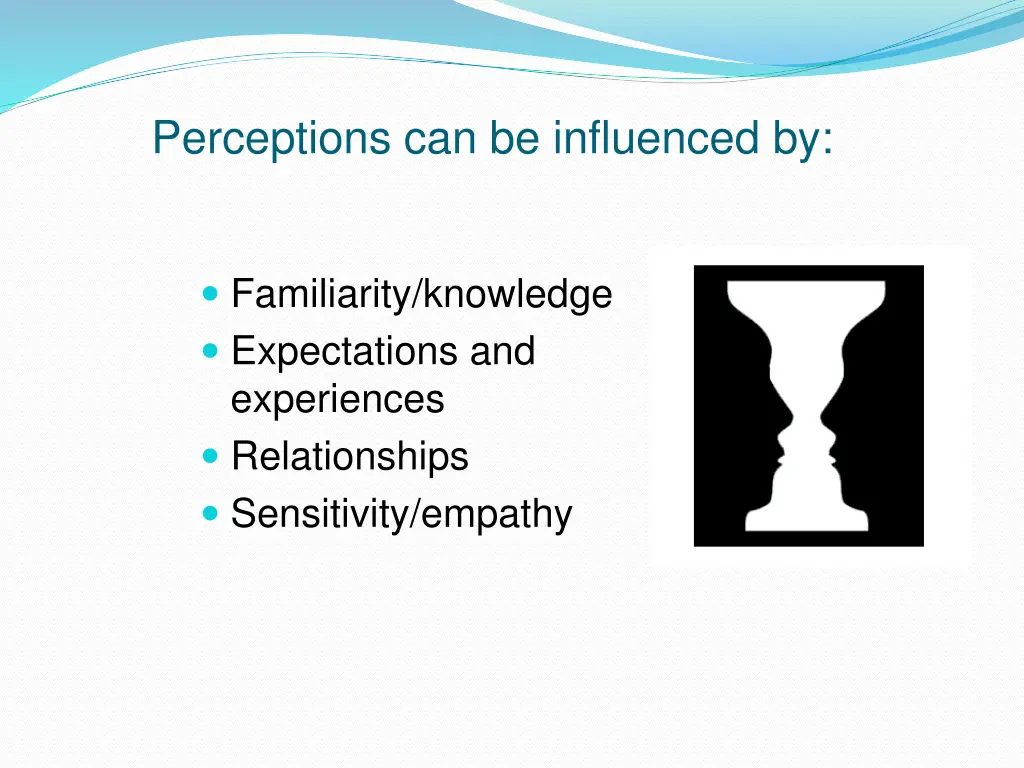 Perceptions can be influenced by:

- Familiarity/knowledge
- Expectations and experiences
- Relationships
- Sensitivity/empathy